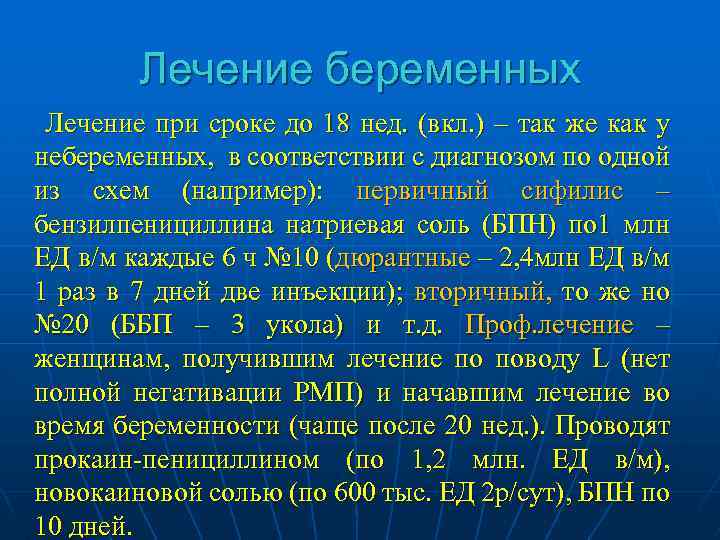 Лечение беременных

Лечение при сроке до 18 нед. (вкл.) – так же как у небеременных, в соответствии с диагнозом по одной из схем (например): первичный сифилис – бензилпенициллина натриевая соль (БПН) по1 млн ЕД в/м каждые 6 ч №10 (дюрантные – 2,4млн ЕД в/м 1 раз в 7 дней две инъекции); вторичный, то же но №20 (ББП – 3 укола) и т.д. Проф.лечение – женщинам, получившим лечение по поводу L (нет полной негативации РМП) и начавшим лечение во время беременности (чаще после 20 нед.). Проводят прокаин-пенициллином (по 1,2 млн. ЕД в/м), новокаиновой солью (по 600 тыс. ЕД 2р/сут), БПН по 10 дней.